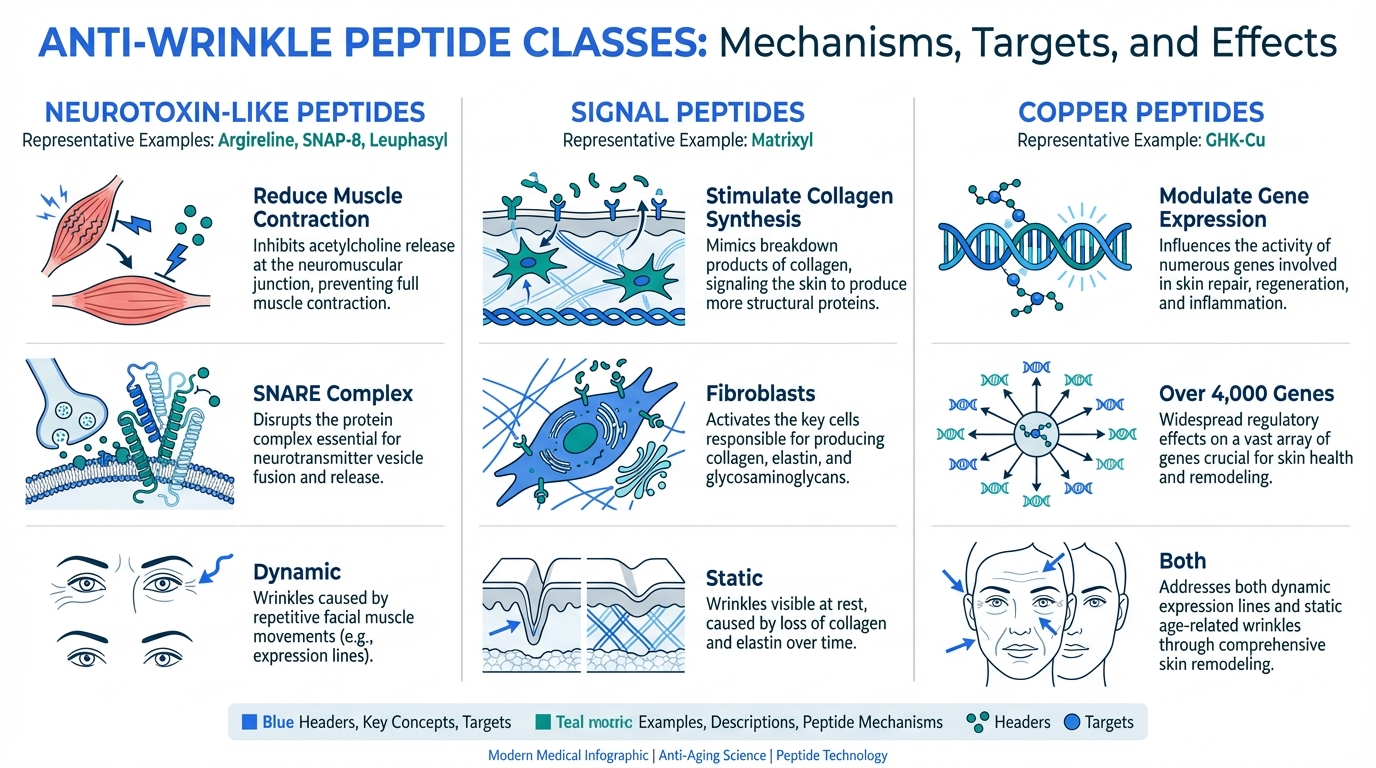 ANTI-WRINKLE PEPTIDE CLASSES: Mechanisms, Targets, and Effects

NEUROTOXIN-LIKE PEPTIDES
Representative Examples: Argireline, SNAP-8, Leuphasyl

Reduce Muscle Contraction
Inhibits acetylcholine release at the neuromuscular junction, preventing full muscle contraction.

SNARE Complex
Disrupts the protein complex essential for neurotransmitter vesicle fusion and release.

Dynamic
Wrinkles caused by repetitive facial muscle movements (e.g., expression lines).

SIGNAL PEPTIDES
Representative Example: Matrixyl

Stimulate Collagen Synthesis
Mimics breakdown products of collagen, signaling the skin to produce more structural proteins.

Fibroblasts
Activates the key cells responsible for producing collagen, elastin, and glycosaminoglycans.

Static
Wrinkles visible at rest, caused by loss of collagen and elastin over time.

COPPER PEPTIDES
Representative Example: GHK-Cu

Modulate Gene Expression
Influences the activity of numerous genes involved in skin repair, regeneration, and inflammation.

Over 4,000 Genes
Widespread regulatory effects on a vast array of genes crucial for skin health and remodeling.

Both
Addresses both dynamic expression lines and static age-related wrinkles through comprehensive skin remodeling.

Blue Headers, Key Concepts, Targets Teal motric Examples, Descriptions, Peptide Mechanisms Headers Targets

Modern Medical Infographic | Anti-Aging Science | Peptide Technology